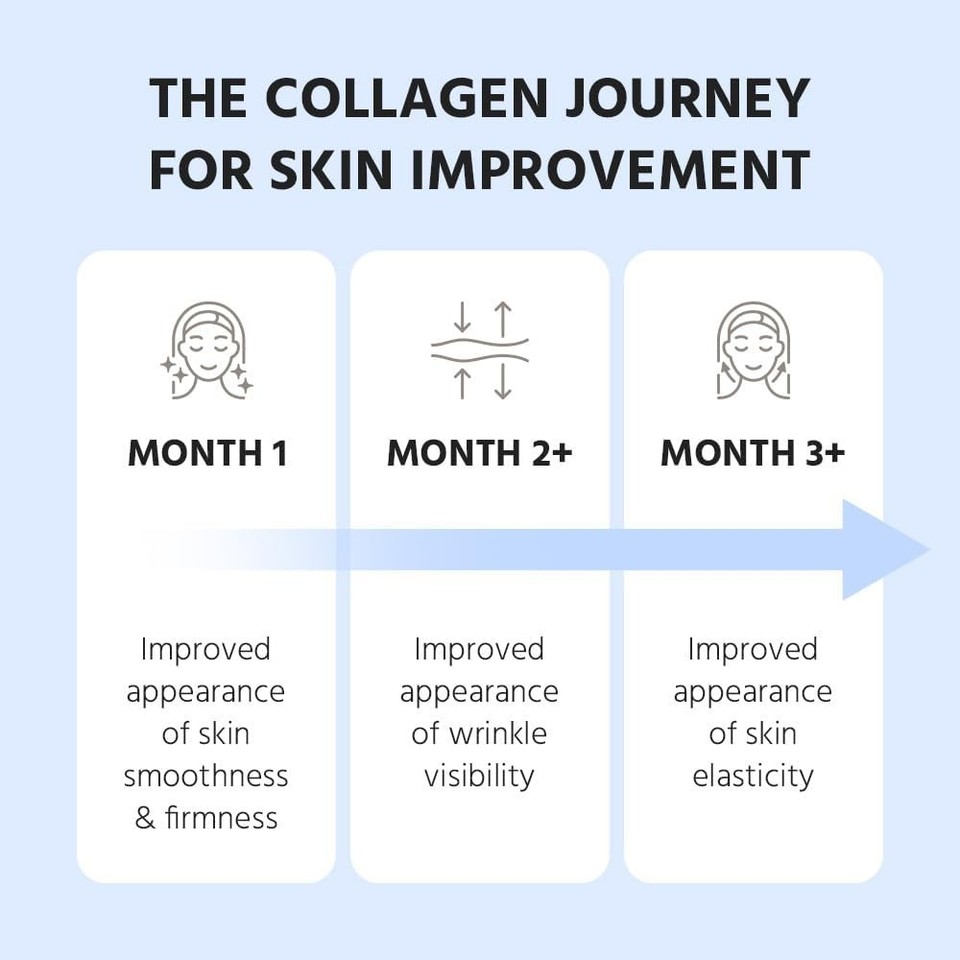 THE COLLAGEN JOURNEY FOR SKIN IMPROVEMENT

MONTH 1

Improved appearance of skin smoothness & firmness

MONTH 2+

Improved appearance of wrinkle visibility

MONTH 3+

Improved appearance of skin elasticity